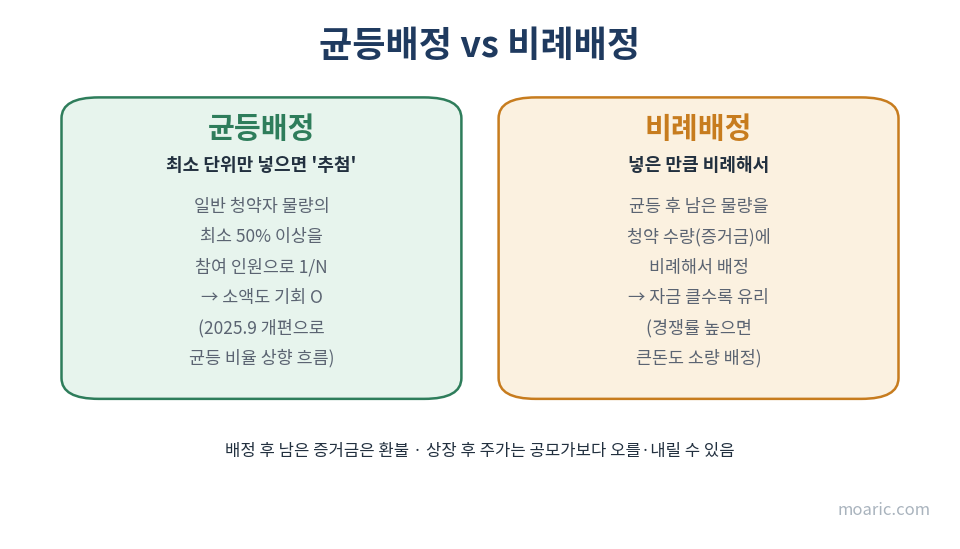 균등배정 vs 비례배정

균등배정

최소 단위만 넣으면 '추첨'

일반 청약자 물량의
최소 50% 이상을
참여 인원으로 1/N
→ 소액도 기회 O
(2025.9 개편으로
균등 비율 상향 흐름)

비례배정

넣은 만큼 비례해서

균등 후 남은 물량을
청약 수량(증거금)에
비례해서 배정
→ 자금 클수록 유리
(경쟁률 높으면
큰돈도 소량 배정)

배정 후 남은 증거금은 환불 · 상장 후 주가는 공모가보다 오를·내릴 수 있음

moaric.com